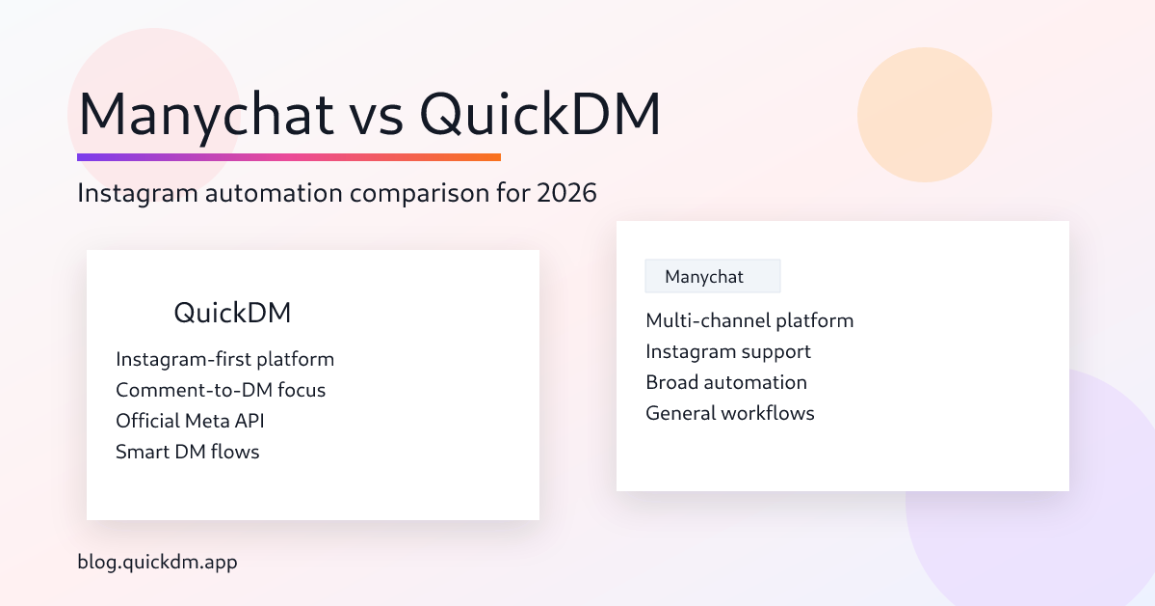 Manychat vs QuickDM

Instagram automation comparison for 2026

QuickDM

Instagram-first platform
Comment-to-DM focus
Official Meta API
Smart DM flows

Manychat

Multi-channel platform
Instagram support
Broad automation
General workflows

blog.quickdm.app